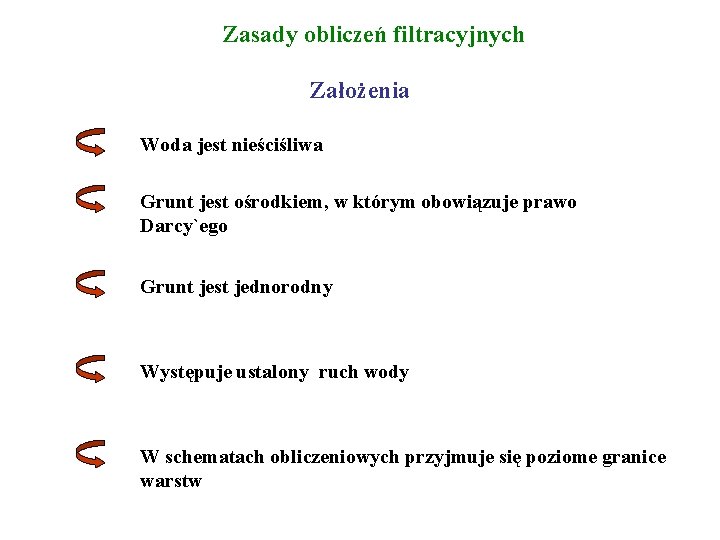 Zasady obliczeń filtracyjnych

Założenia

Woda jest nieściśliwa

Grunt jest ośrodkiem, w którym obowiązuje prawo Darcy`ego

Grunt jest jednorodny

Występuje ustalony ruch wody

W schematach obliczeniowych przyjmuje się poziome granice warstw